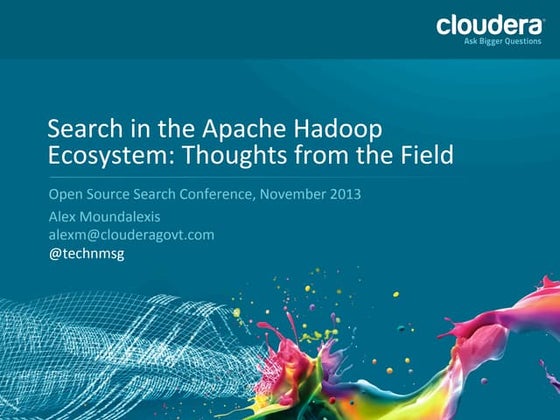 cloudera
Ask Bigger Questions

Search in the Apache Hadoop Ecosystem: Thoughts from the Field

Open Source Search Conference, November 2013
Alex Moundalexis
alexm@clouderagovt.com
@technmsg